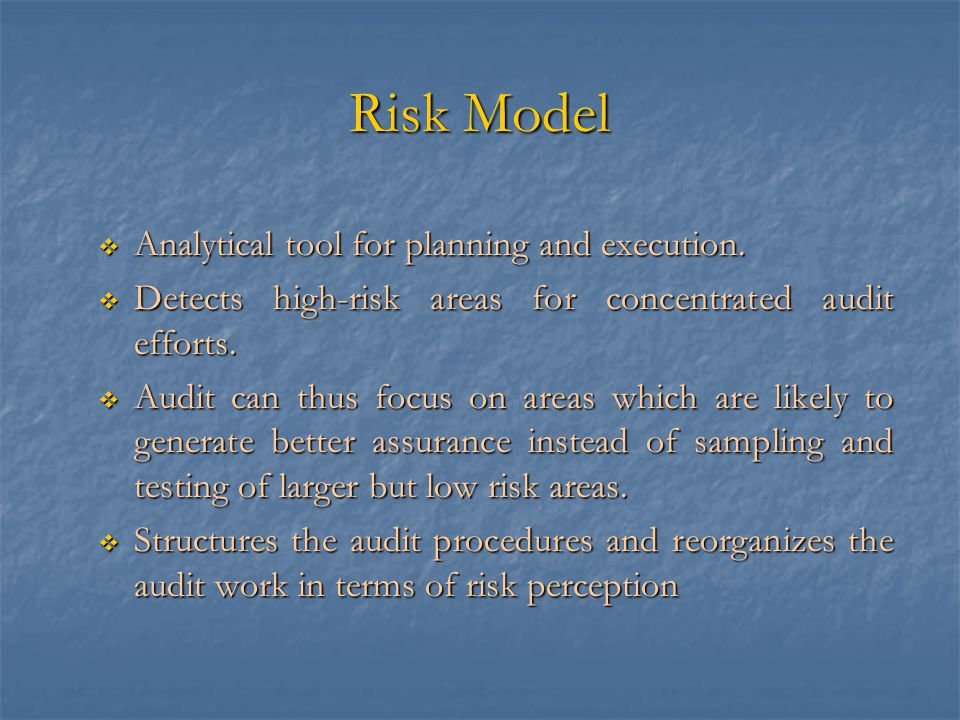 Risk Model

❖ Analytical tool for planning and execution.

❖ Detects high-risk areas for concentrated audit efforts.

❖ Audit can thus focus on areas which are likely to generate better assurance instead of sampling and testing of larger but low risk areas.

❖ Structures the audit procedures and reorganizes the audit work in terms of risk perception